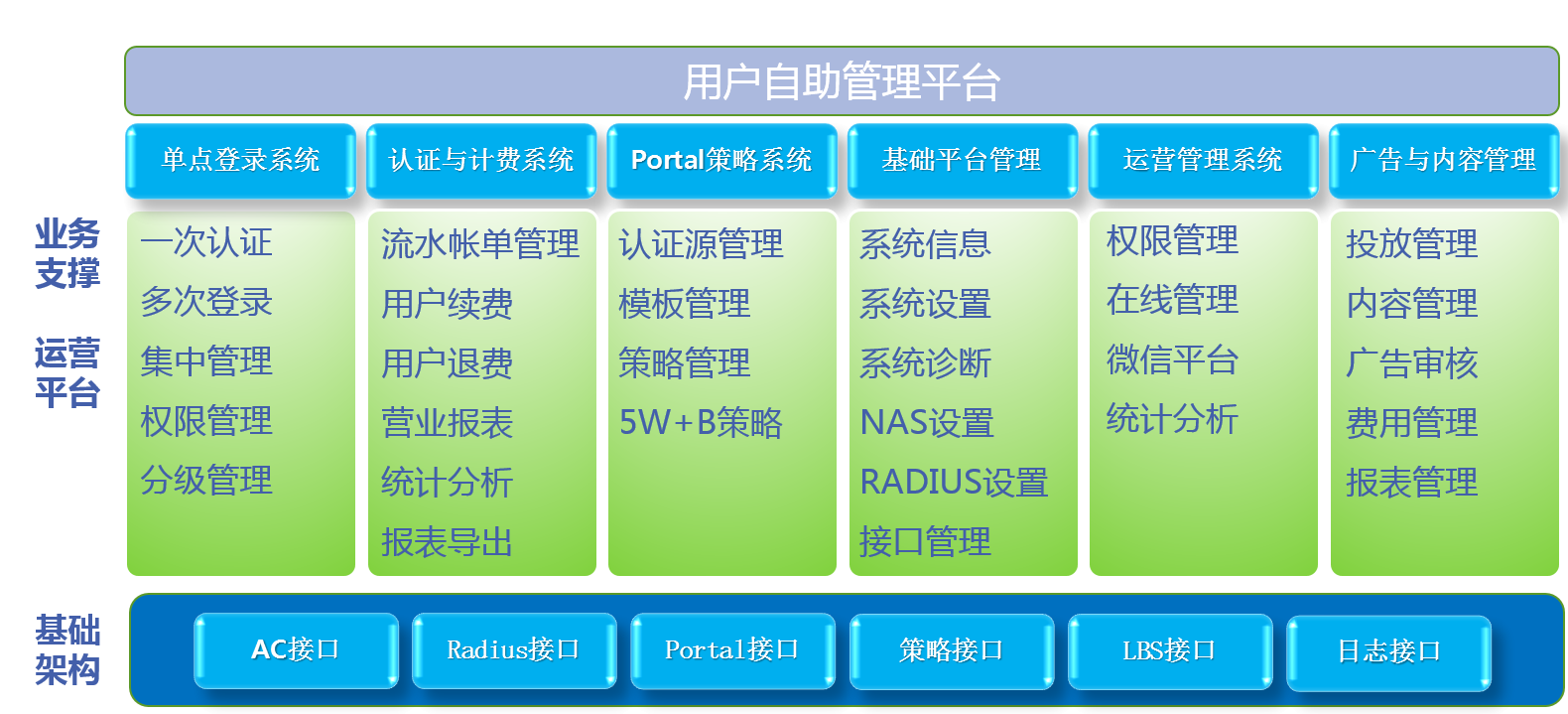 用户自助管理平台

业务支撑

运营平台

单点登录系统
一次认证
多次登录
集中管理
权限管理
分级管理

认证与计费系统
流水帐单管理
用户续费
用户退费
营业报表
统计分析
报表导出

Portal策略系统
认证源管理
模板管理
策略管理
5W+B策略

基础平台管理
系统信息
系统设置
系统诊断
NAS设置
RADIUS设置
接口管理

运营管理系统
权限管理
在线管理
微信平台
统计分析

广告与内容管理
投放管理
内容管理
广告审核
费用管理
报表管理

基础架构

AC接口
Radius接口
Portal接口
策略接口
LBS接口
日志接口